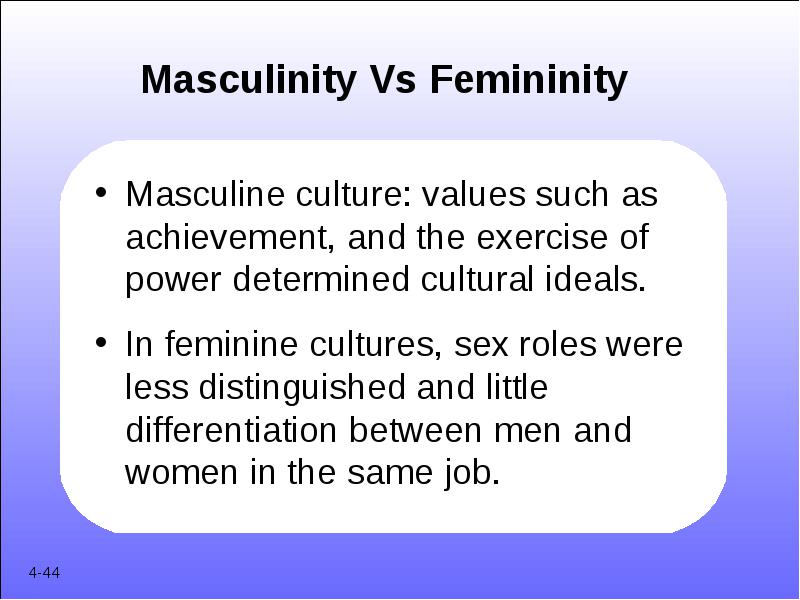 Masculinity Vs Femininity

• Masculine culture: values such as achievement, and the exercise of power determined cultural ideals.

• In feminine cultures, sex roles were less distinguished and little differentiation between men and women in the same job.

4-44